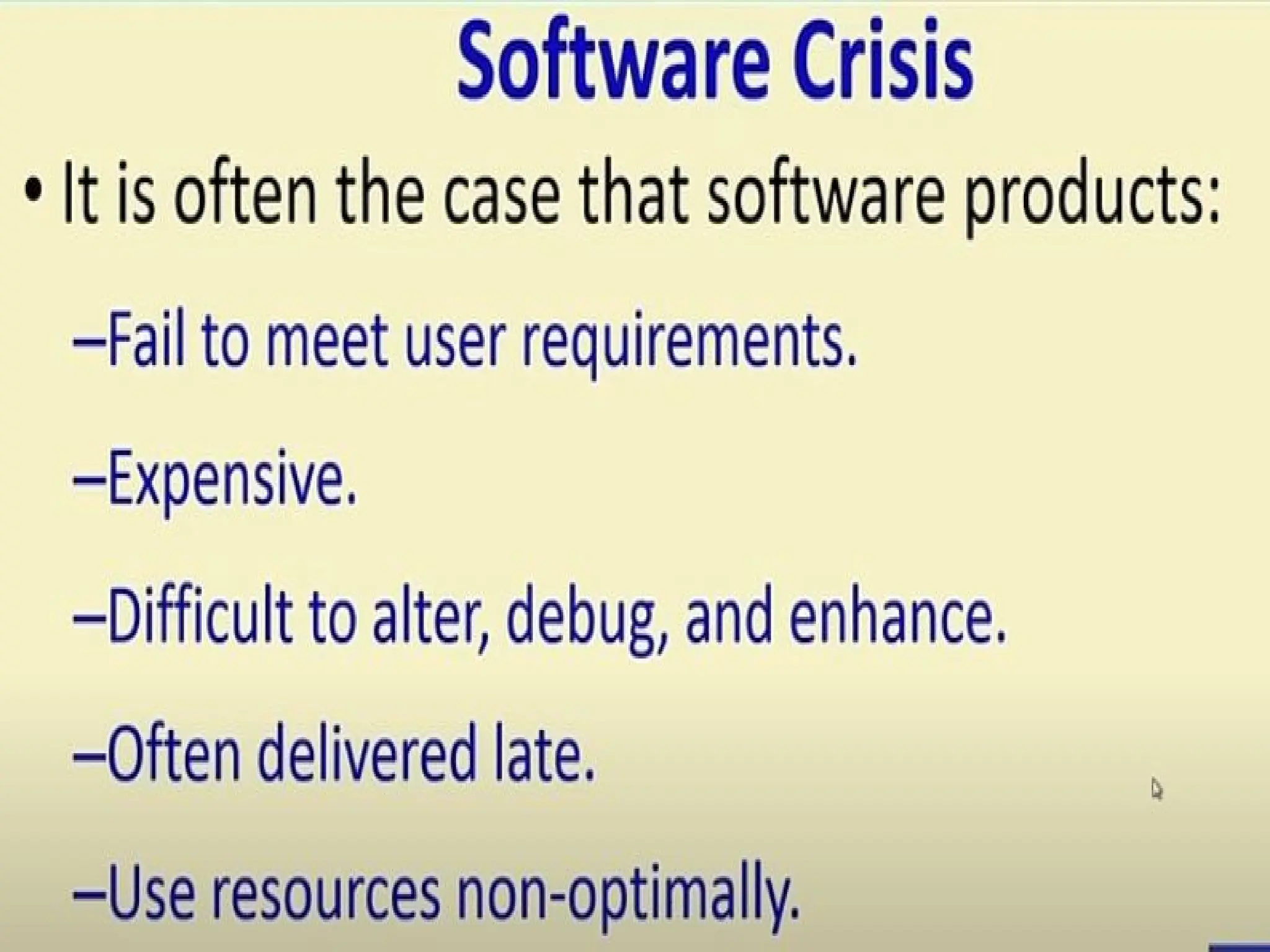 Software Crisis

• It is often the case that software products:

–Fail to meet user requirements.

–Expensive.

–Difficult to alter, debug, and enhance.

–Often delivered late.

–Use resources non-optimally.